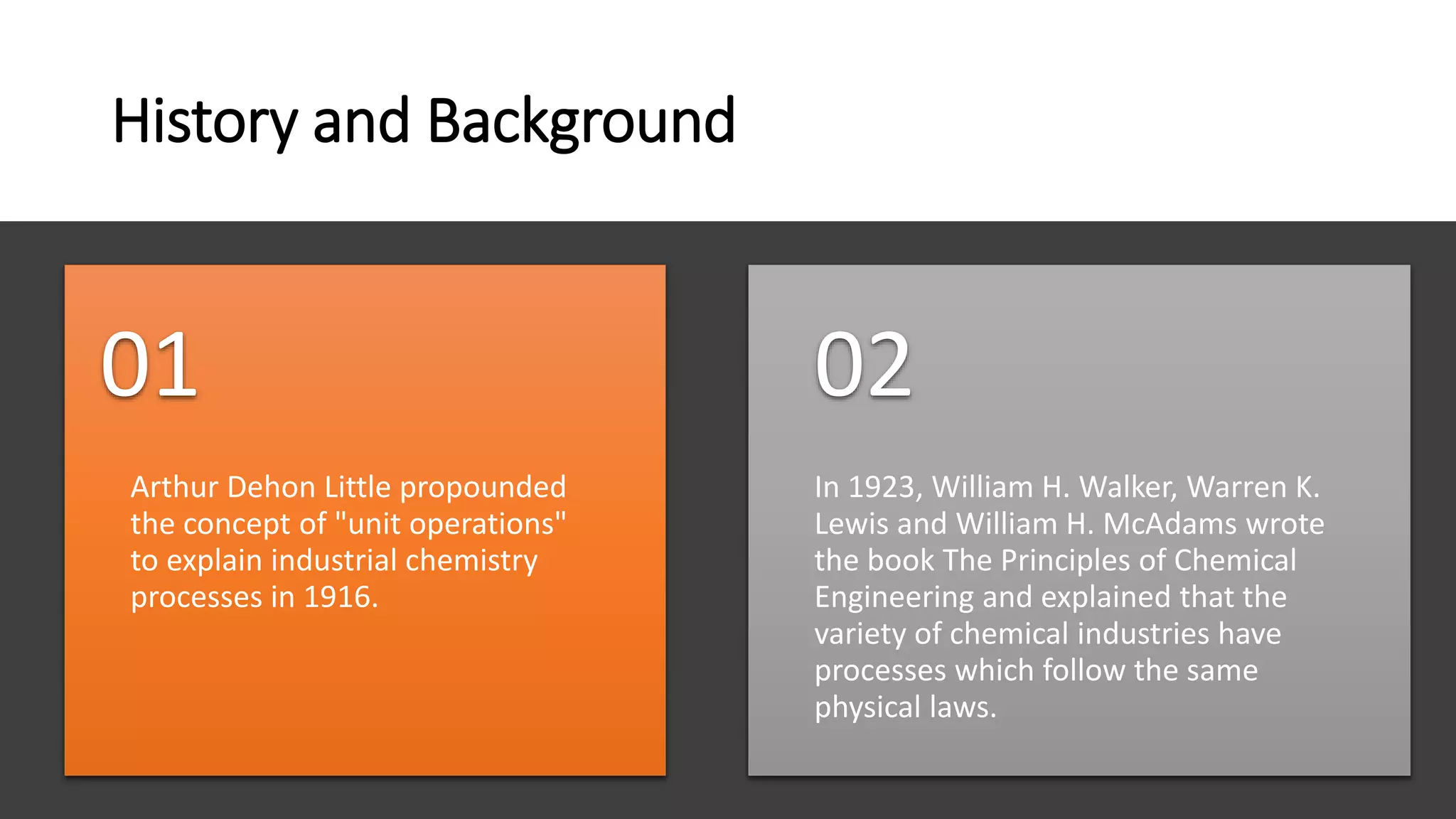 History and Background

01

Arthur Dehon Little propounded the concept of "unit operations" to explain industrial chemistry processes in 1916.

02

In 1923, William H. Walker, Warren K. Lewis and William H. McAdams wrote the book The Principles of Chemical Engineering and explained that the variety of chemical industries have processes which follow the same physical laws.